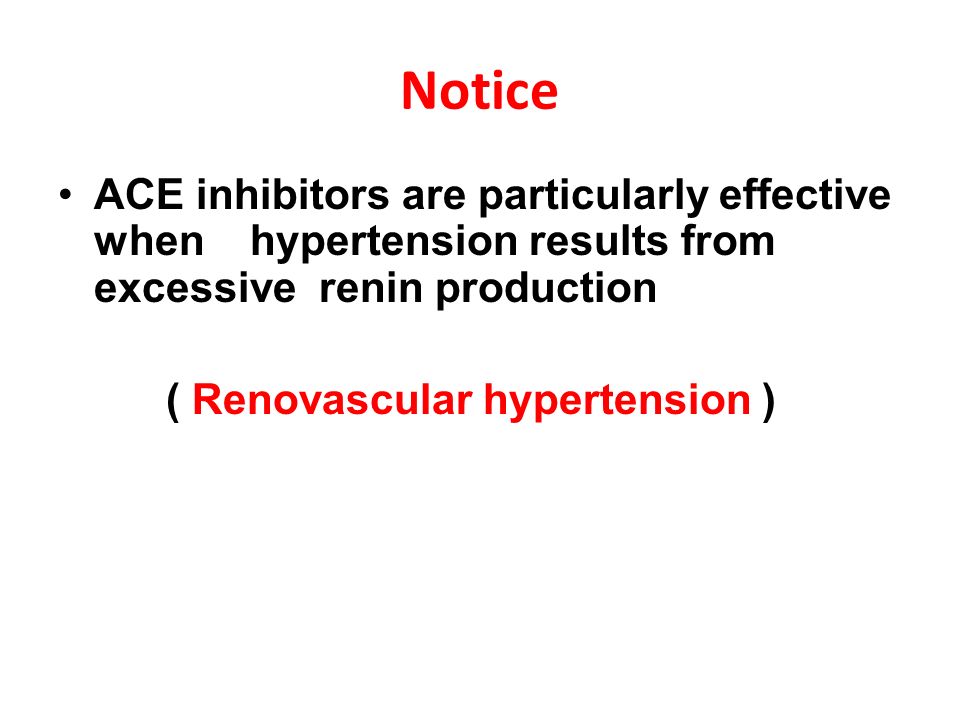 Notice

• ACE inhibitors are particularly effective when hypertension results from excessive renin production

( Renovascular hypertension )